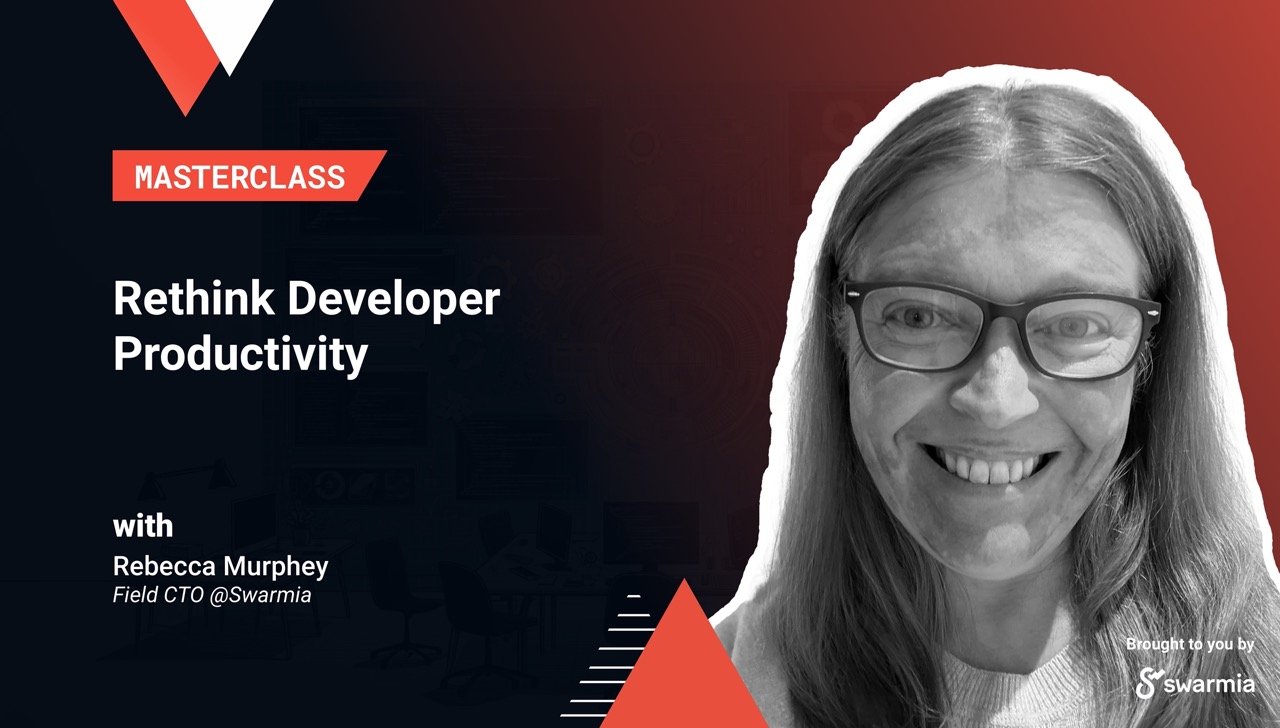 MASTERCLASS

Rethink Developer Productivity

with

Rebecca Murphey

Field CTO @Swarmia

Brought to you by

swarmia